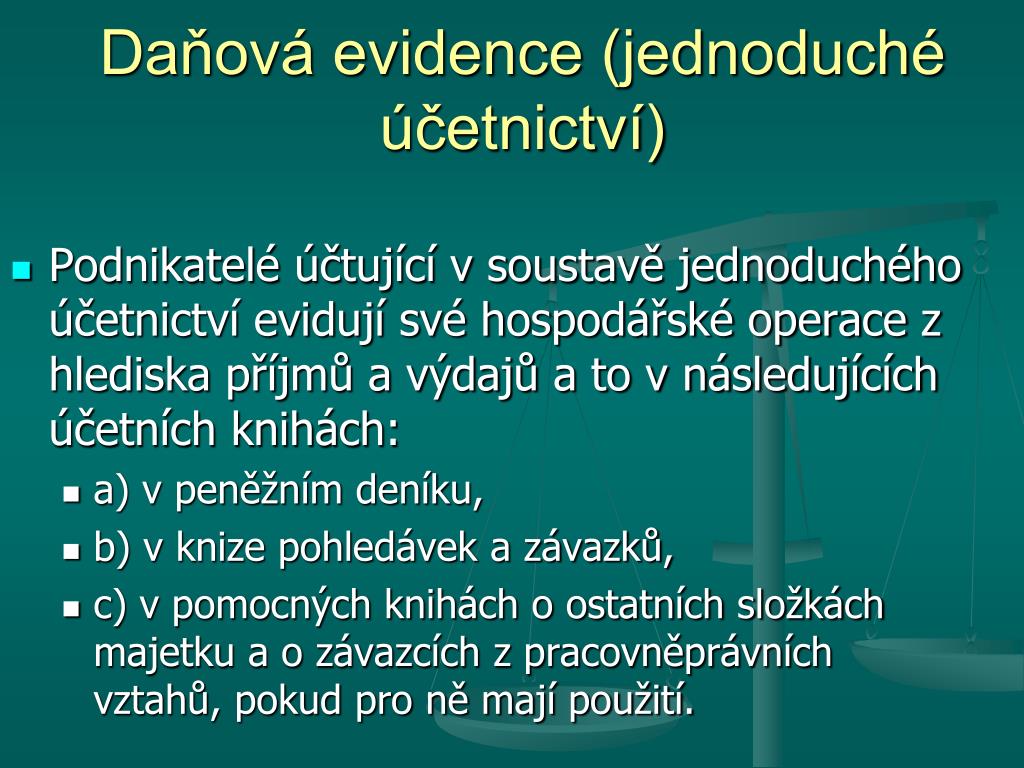 Daňová evidence (jednoduché účetnictví)

Podnikatelé účtující v soustavě jednoduchého účetnictví evidují své hospodářské operace z hlediska příjmů a výdajů a to v následujících účetních knihách:

a) v peněžním deníku,

b) v knize pohledávek a závazků,

c) v pomocných knihách o ostatních složkách majetku a o závazcích z pracovněprávních vztahů, pokud pro ně mají použití.